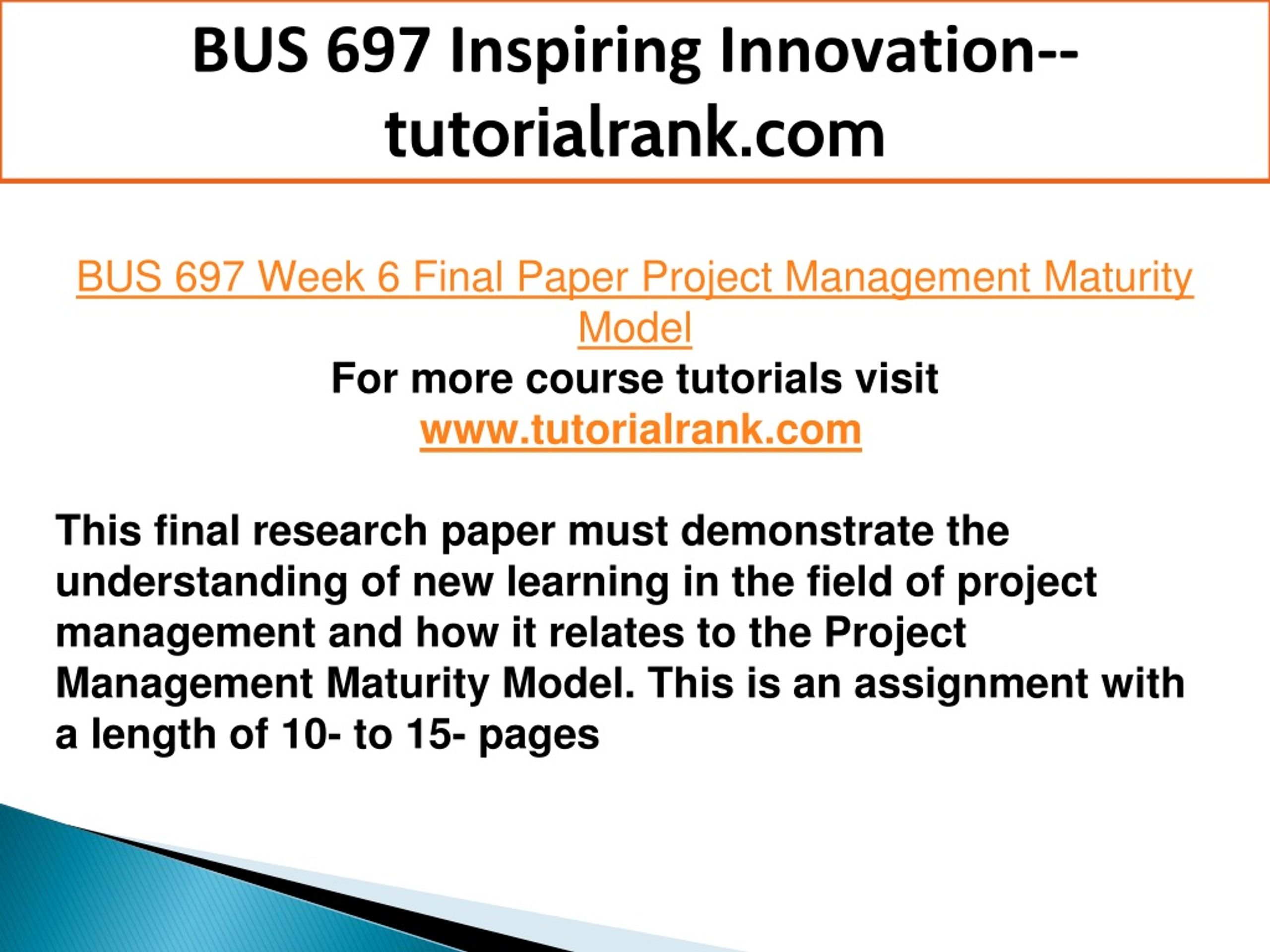 BUS 697 Inspiring Innovation--tutorialrank.com

BUS 697 Week 6 Final Paper Project Management Maturity Model

For more course tutorials visit
www.tutorialrank.com

This final research paper must demonstrate the understanding of new learning in the field of project management and how it relates to the Project Management Maturity Model. This is an assignment with a length of 10- to 15- pages